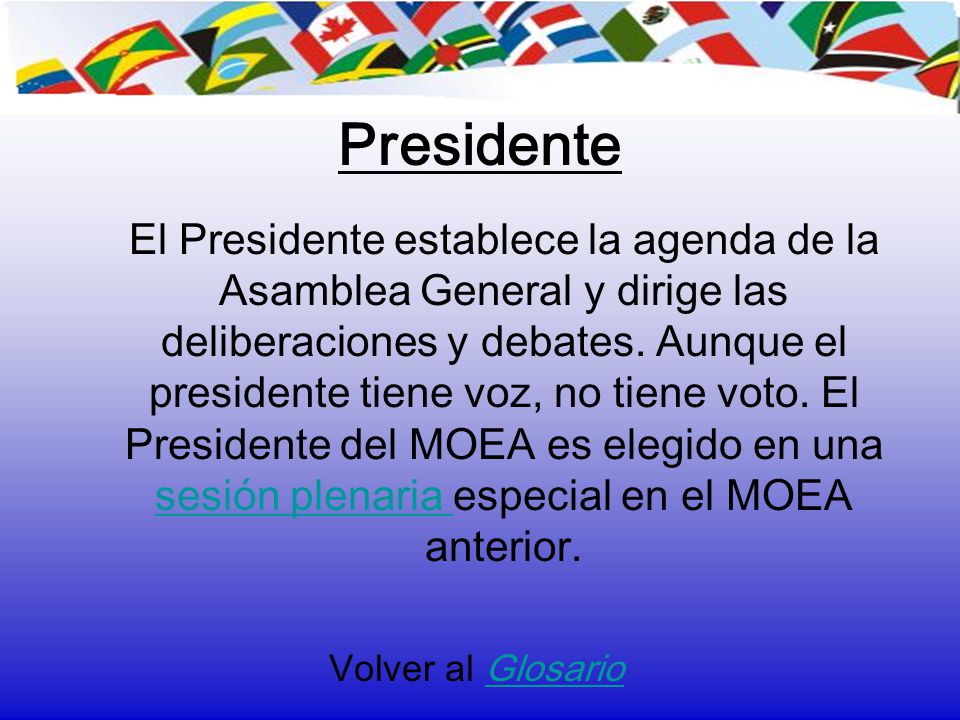 Presidente

El Presidente establece la agenda de la Asamblea General y dirige las deliberaciones y debates. Aunque el presidente tiene voz, no tiene voto. El Presidente del MOEA es elegido en una sesión plenaria especial en el MOEA anterior.

Volver al Glosario